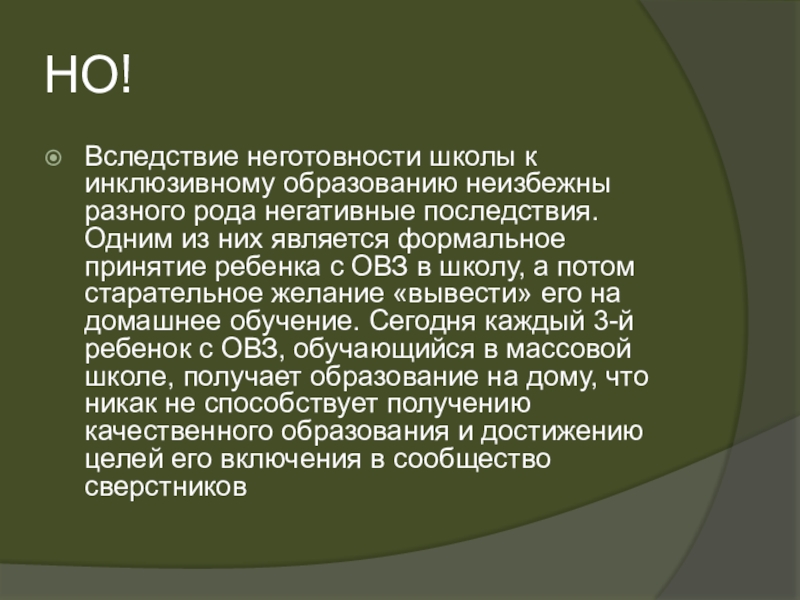 НО!

Вследствие неготовности школы к инклюзивному образованию неизбежны разного рода негативные последствия. Одним из них является формальное принятие ребенка с ОВЗ в школу, а потом старательное желание «вывести» его на домашнее обучение. Сегодня каждый 3-й ребенок с ОВЗ, обучающийся в массовой школе, получает образование на дому, что никак не способствует получению качественного образования и достижению целей его включения в сообщество сверстников